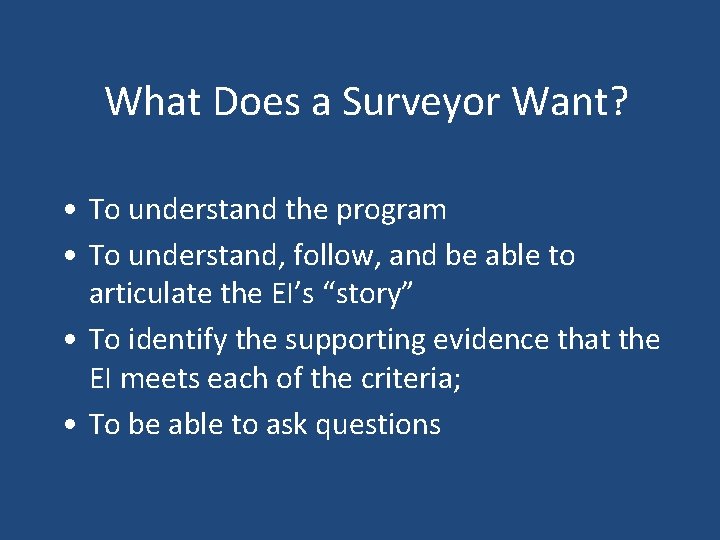 What Does a Surveyor Want?

• To understand the program
• To understand, follow, and be able to articulate the EI’s “story”
• To identify the supporting evidence that the EI meets each of the criteria;
• To be able to ask questions